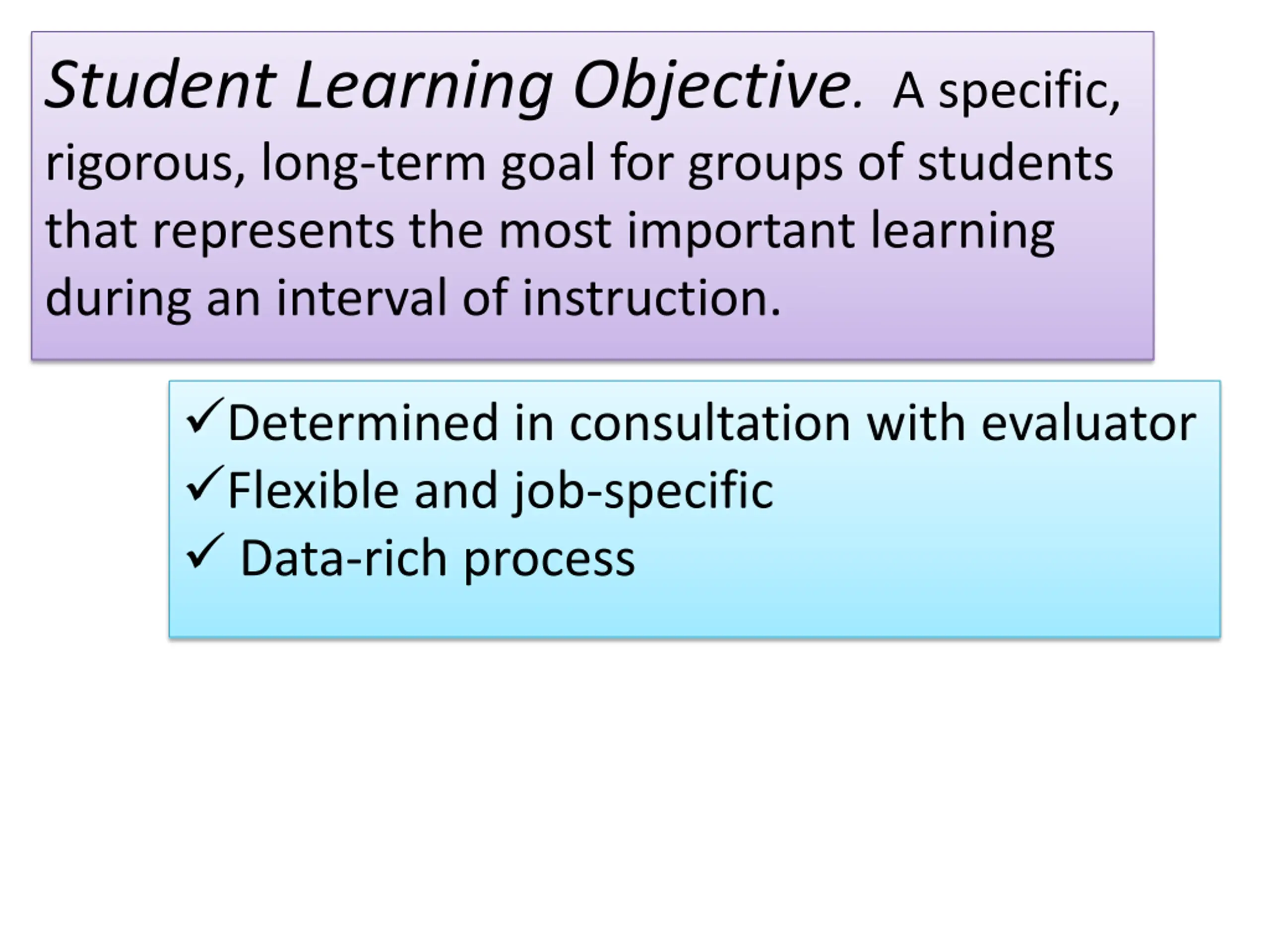 Student Learning Objective. A specific, rigorous, long-term goal for groups of students that represents the most important learning during an interval of instruction.

✓Determined in consultation with evaluator
✓Flexible and job-specific
✓ Data-rich process